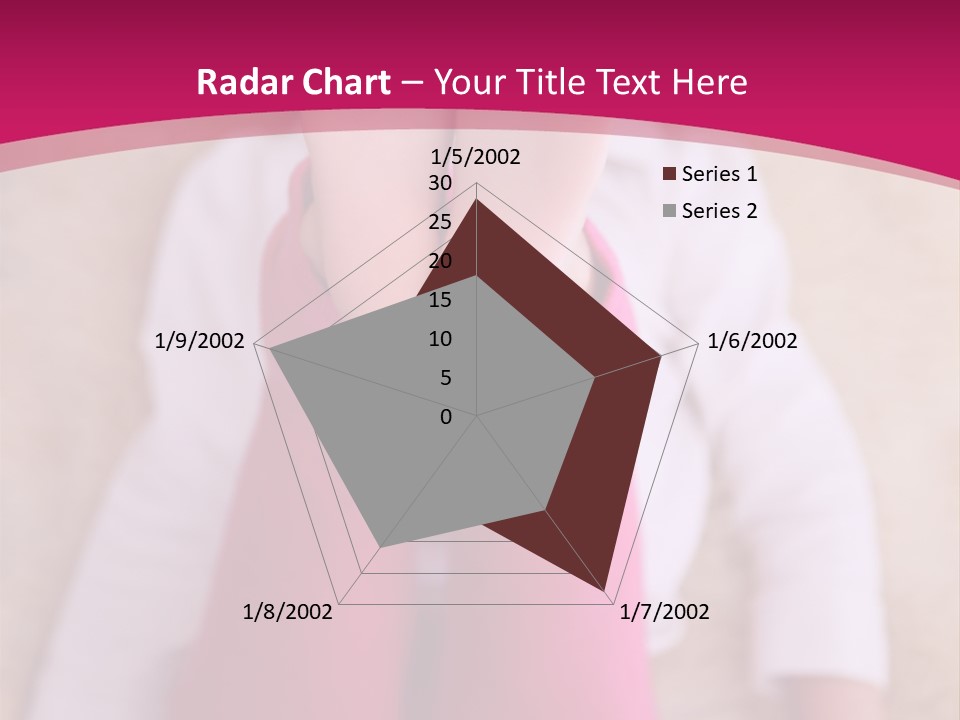 Radar Chart – Your Title Text Here

1/5/2002
30
25
20
15
10
5
0
1/6/2002
1/7/2002
1/8/2002
1/9/2002

Series 1
Series 2